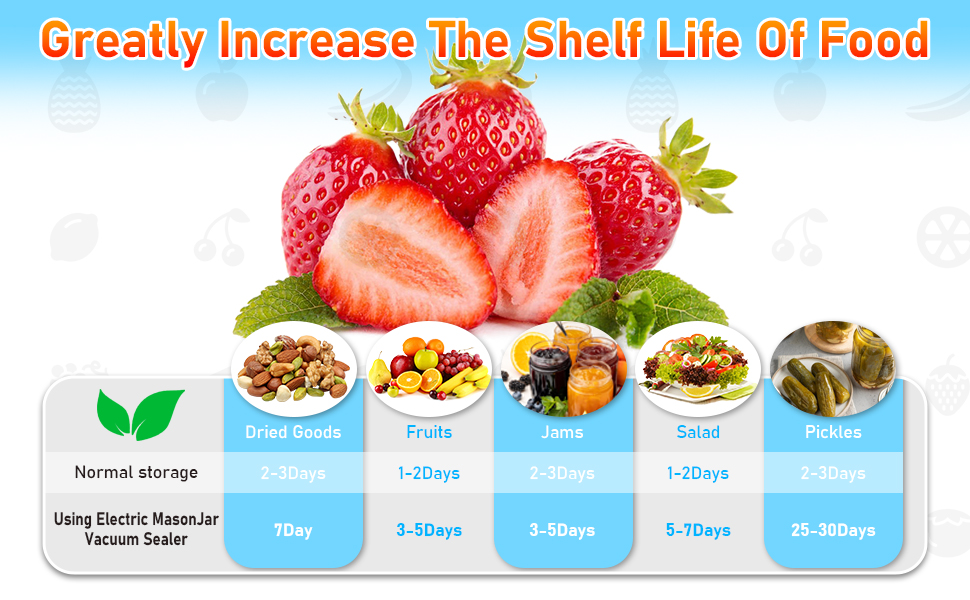 Greatly Increase The Shelf Life Of Food

| | Dried Goods | Fruits | Jams | Salad | Pickles |
|---|---|---|---|---|---|
| Normal storage | 2-3Days | 1-2Days | 2-3Days | 1-2Days | 2-3Days |
| Using Electric MasonJar Vacuum Sealer | 7Day | 3-5Days | 3-5Days | 5-7Days | 25-30Days |